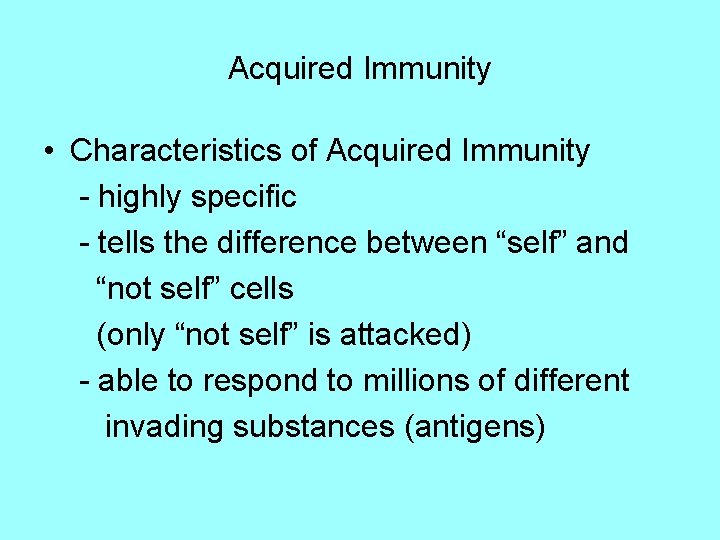 Acquired Immunity

• Characteristics of Acquired Immunity
- highly specific
- tells the difference between “self” and “not self” cells
(only “not self” is attacked)
- able to respond to millions of different invading substances (antigens)